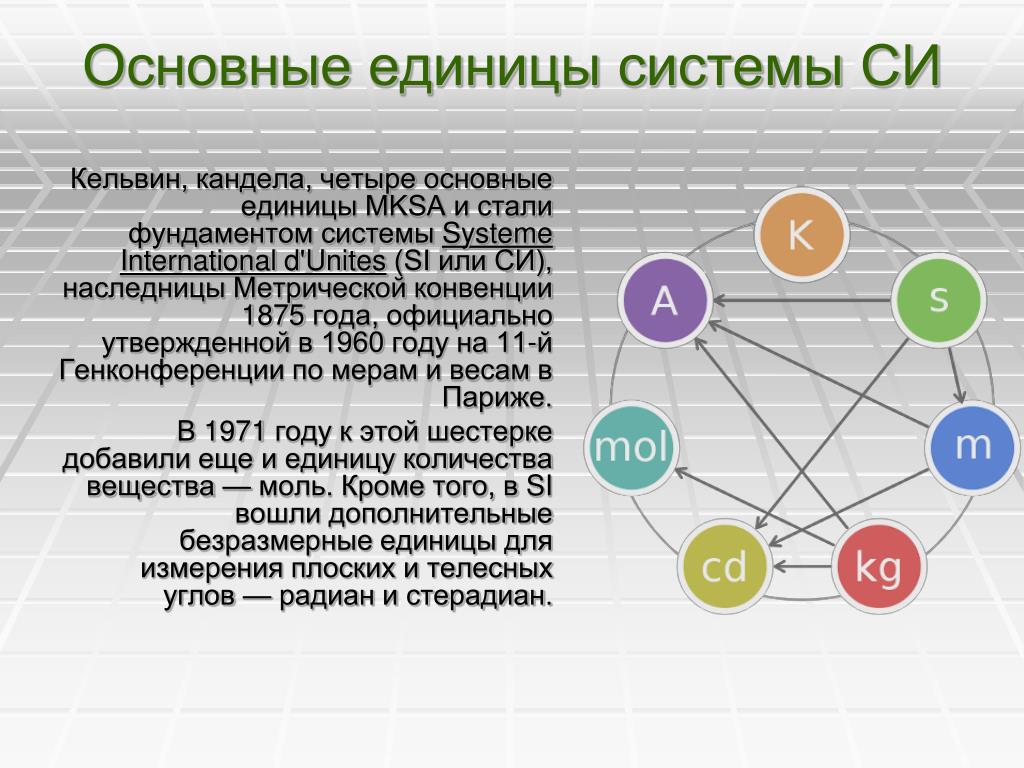 Основные единицы системы СИ

Кельвин, кандела, четыре основные единицы MKSA и стали фундаментом системы Systeme International d'Unites (SI или СИ), наследницы Метрической конвенции 1875 года, официально утвержденной в 1960 году на 11-й Генконференции по мерам и весам в Париже.

В 1971 году к этой шестерке добавили еще и единицу количества вещества — моль. Кроме того, в SI вошли дополнительные безразмерные единицы для измерения плоских и телесных углов — радиан и стерадиан.

K
A
s
mol
m
cd
kg